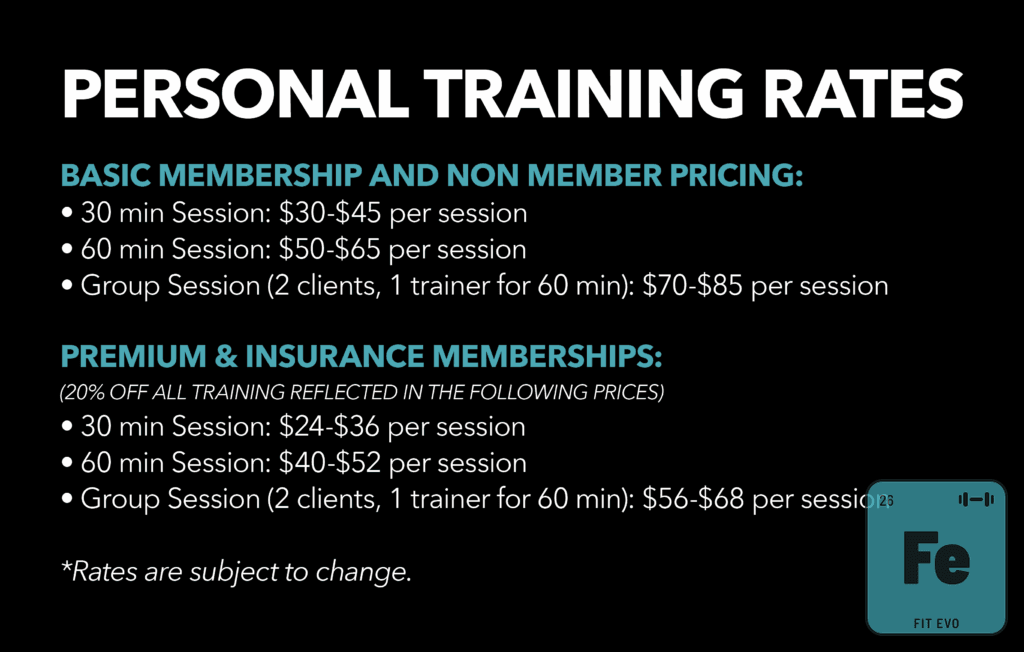 PERSONAL TRAINING RATES

BASIC MEMBERSHIP AND NON MEMBER PRICING:
• 30 min Session: \$30-\$45 per session
• 60 min Session: \$50-\$65 per session
• Group Session (2 clients, 1 trainer for 60 min): \$70-\$85 per session

PREMIUM & INSURANCE MEMBERSHIPS:
(20% OFF ALL TRAINING REFLECTED IN THE FOLLOWING PRICES)
• 30 min Session: \$24-\$36 per session
• 60 min Session: \$40-\$52 per session
• Group Session (2 clients, 1 trainer for 60 min): \$56-\$68 per session

*Rates are subject to change.

26
Fe
FIT EVO